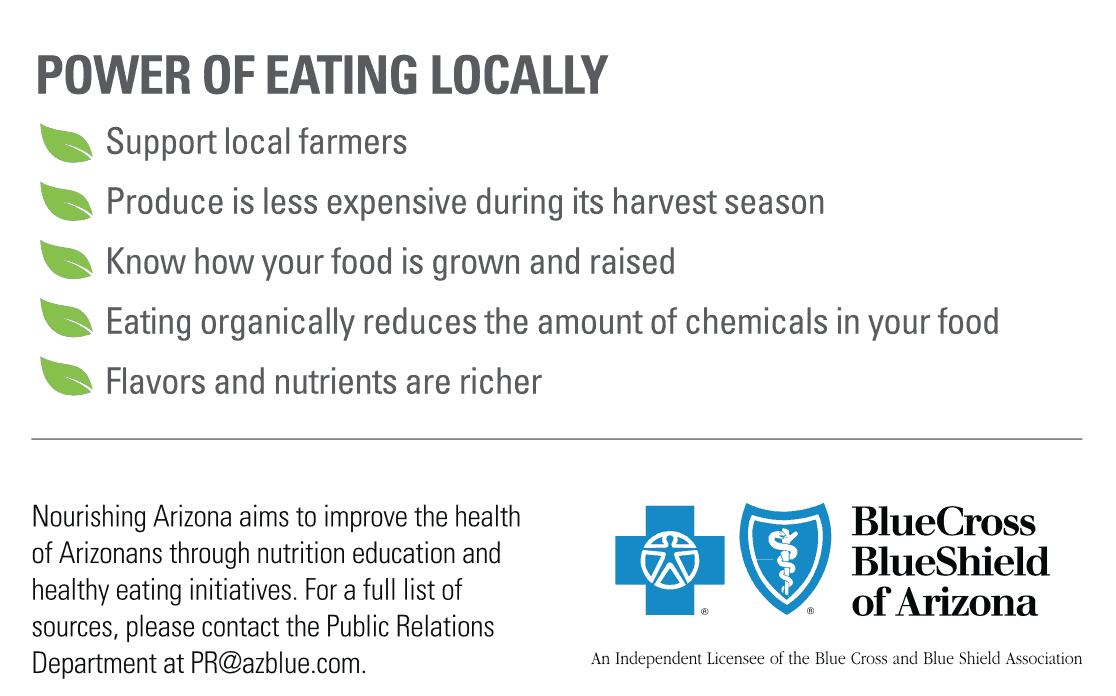 POWER OF EATING LOCALLY

Support local farmers

Produce is less expensive during its harvest season

Know how your food is grown and raised

Eating organically reduces the amount of chemicals in your food

Flavors and nutrients are richer

Nourishing Arizona aims to improve the health of Arizonans through nutrition education and healthy eating initiatives. For a full list of sources, please contact the Public Relations Department at PR@azblue.com.

® ®

BlueCross BlueShield of Arizona

An Independent Licensee of the Blue Cross and Blue Shield Association